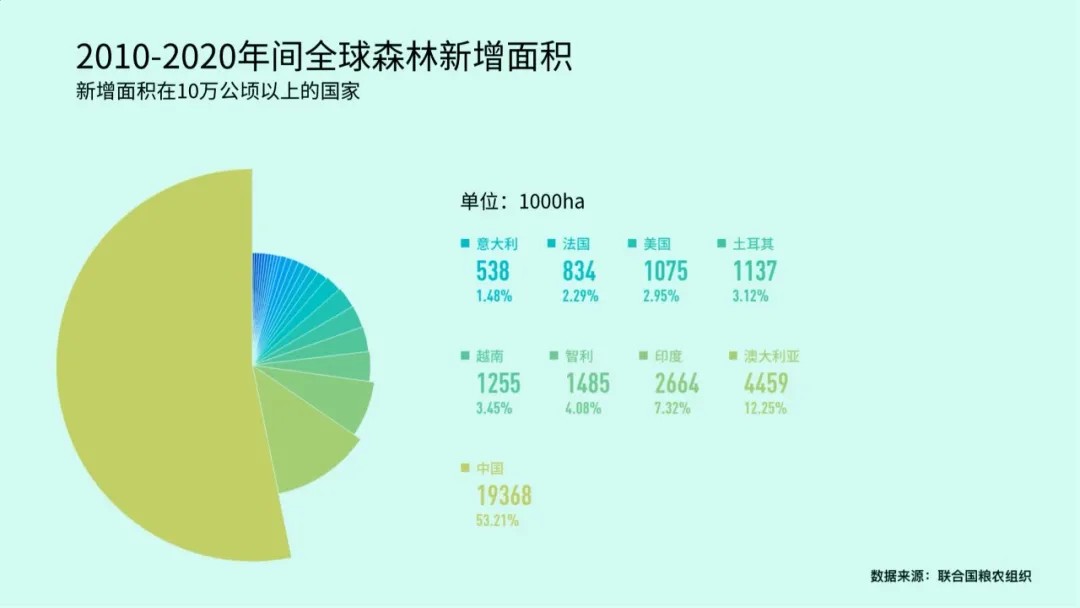 2010-2020年间全球森林新增面积

新增面积在10万公顷以上的国家

单位：1000ha

意大利
538
1.48%

法国
834
2.29%

美国
1075
2.95%

土耳其
1137
3.12%

越南
1255
3.45%

智利
1485
4.08%

印度
2664
7.32%

澳大利亚
4459
12.25%

中国
19368
53.21%

数据来源：联合国粮农组织